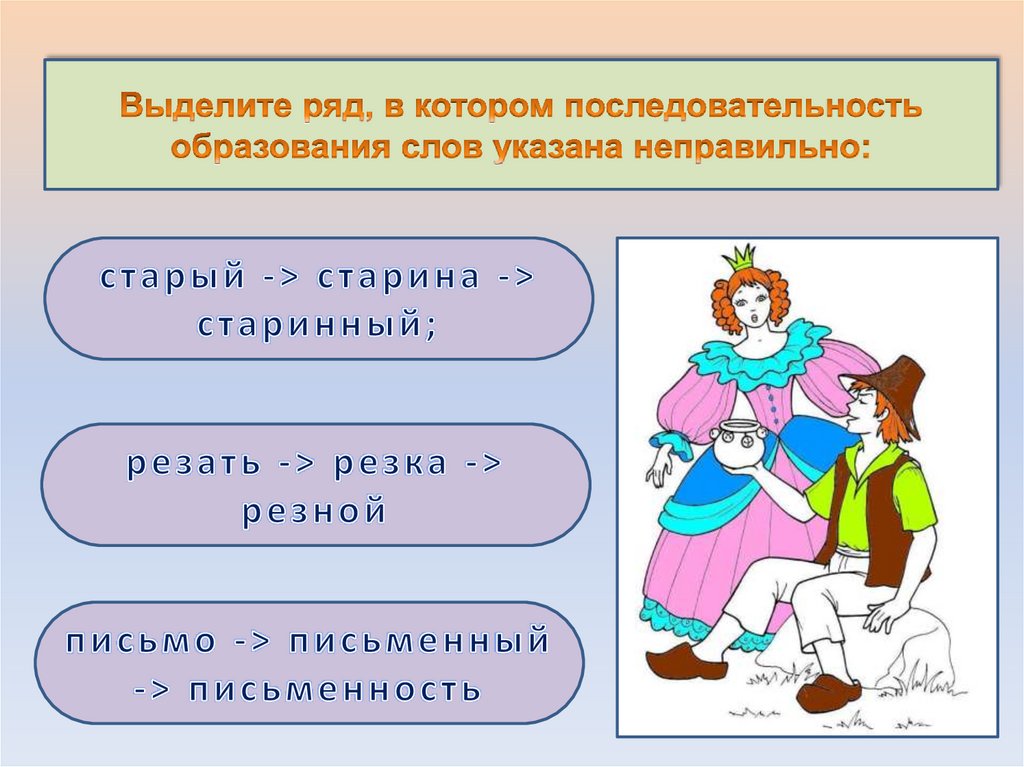 Выделите ряд, в котором последовательность образования слов указана неправильно:

старый -> старина -> старинный;

резать -> резка -> резной

письмо -> письменный -> письменность